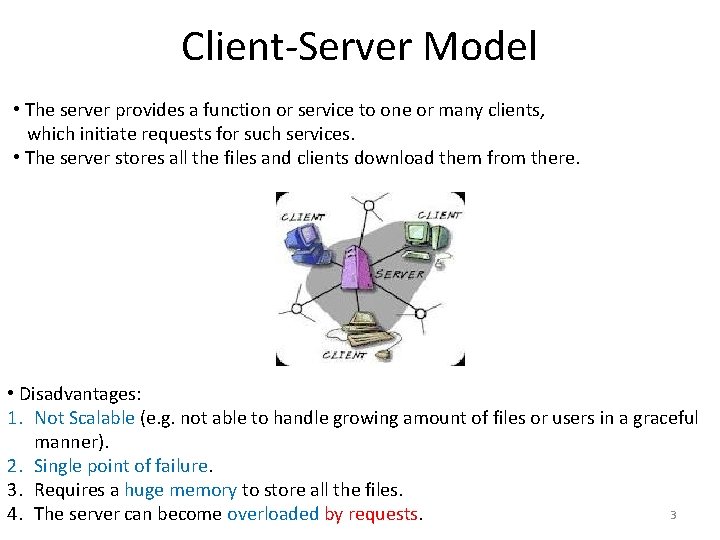 Client-Server Model

• The server provides a function or service to one or many clients, which initiate requests for such services.
• The server stores all the files and clients download them from there.

CLIENT
CLIENT
SERVER
CLIENT

• Disadvantages:
1. Not Scalable (e.g. not able to handle growing amount of files or users in a graceful manner).
2. Single point of failure.
3. Requires a huge memory to store all the files.
4. The server can become overloaded by requests.

3